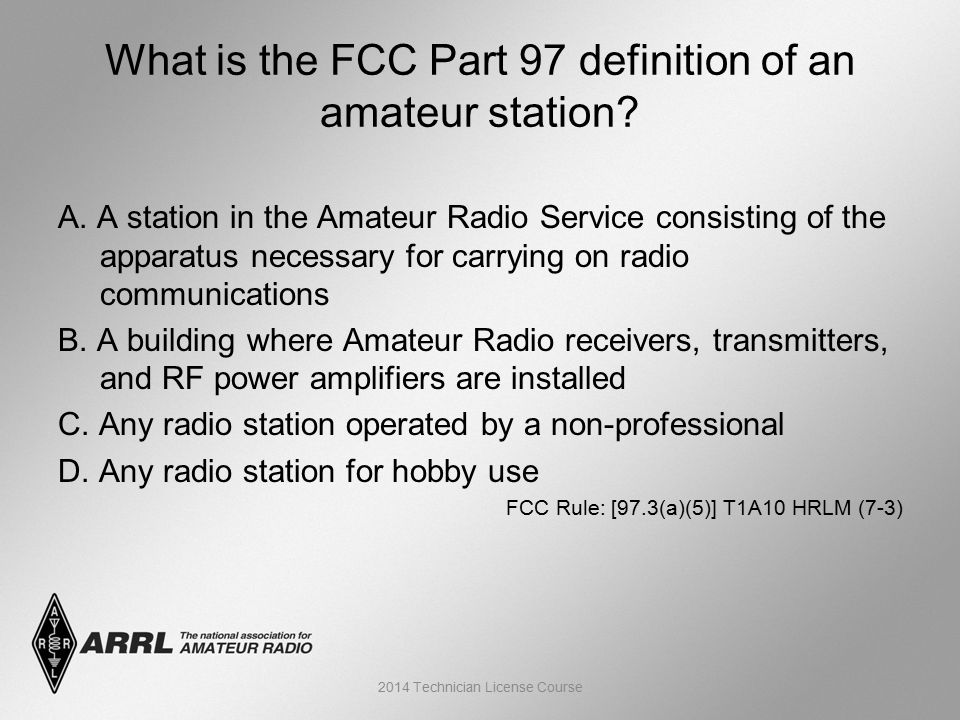 What is the FCC Part 97 definition of an amateur station?

A. A station in the Amateur Radio Service consisting of the apparatus necessary for carrying on radio communications

B. A building where Amateur Radio receivers, transmitters, and RF power amplifiers are installed

C. Any radio station operated by a non-professional

D. Any radio station for hobby use

FCC Rule: [97.3(a)(5)] T1A10 HRLM (7-3)

A R R L

ARRL The national association for AMATEUR RADIO

2014 Technician License Course